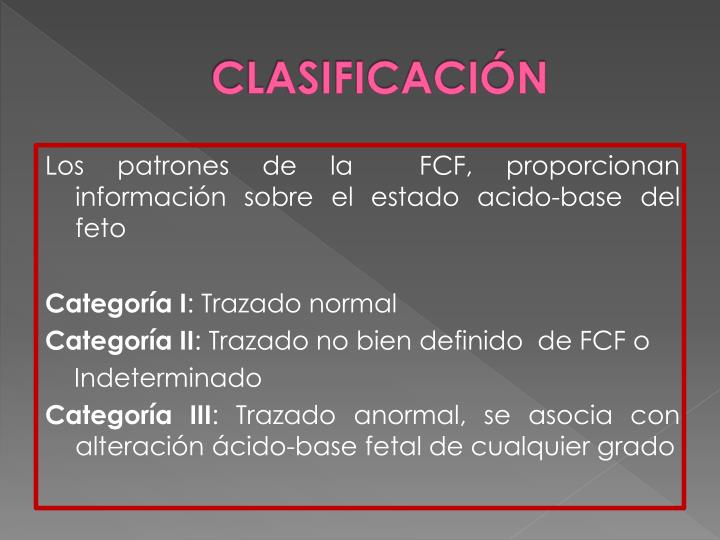 CLASIFICACIÓN

Los patrones de la FCF, proporcionan información sobre el estado acido-base del feto

Categoría I: Trazado normal

Categoría II: Trazado no bien definido de FCF o Indeterminado

Categoría III: Trazado anormal, se asocia con alteración ácido-base fetal de cualquier grado